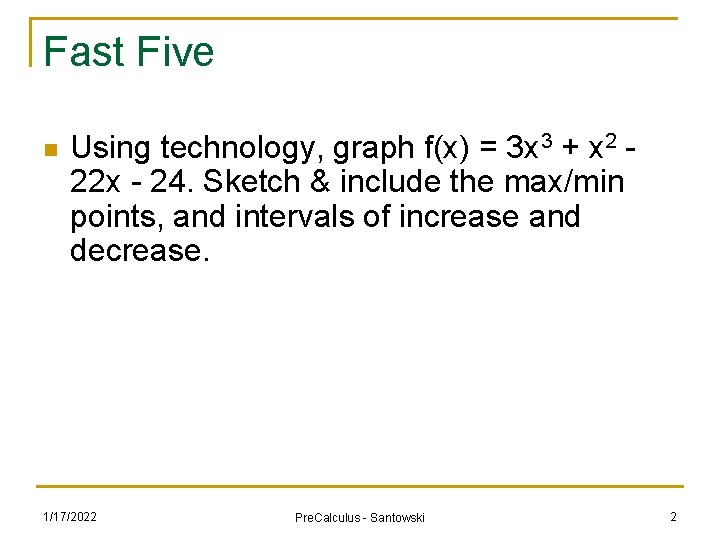 Fast Five

Using technology, graph $f(x) = 3x^3 + x^2 - 22x - 24$. Sketch & include the max/min points, and intervals of increase and decrease.

1/17/2022

PreCalculus - Santowski

2